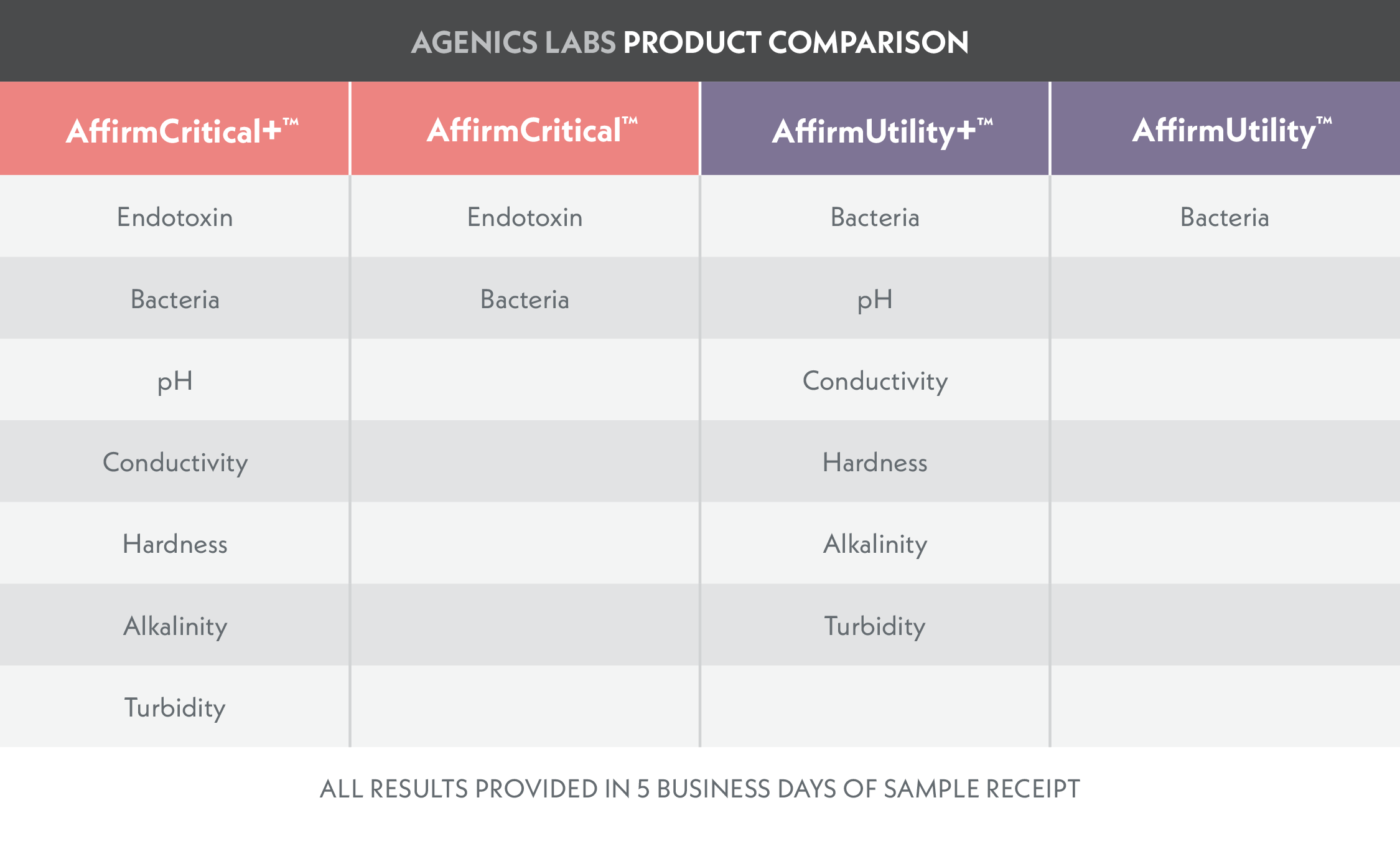 AGENICS LABS PRODUCT COMPARISON

| AffirmCritical+™ | AffirmCritical™ | AffirmUtility+™ | AffirmUtility™ |
|---|---|---|---|
| Endotoxin | Endotoxin | Bacteria | Bacteria |
| Bacteria | Bacteria | pH | |
| pH | | Conductivity | |
| Conductivity | | Hardness | |
| Hardness | | Alkalinity | |
| Alkalinity | | Turbidity | |
| Turbidity | | | |

ALL RESULTS PROVIDED IN 5 BUSINESS DAYS OF SAMPLE RECEIPT